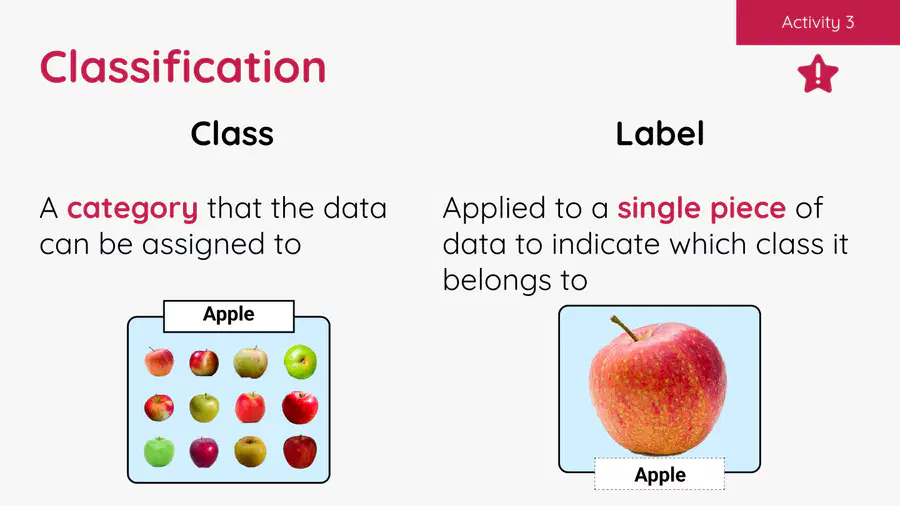 Activity 3

Classification

Class

A category that the data can be assigned to

Apple

Label

Applied to a single piece of data to indicate which class it belongs to

Apple